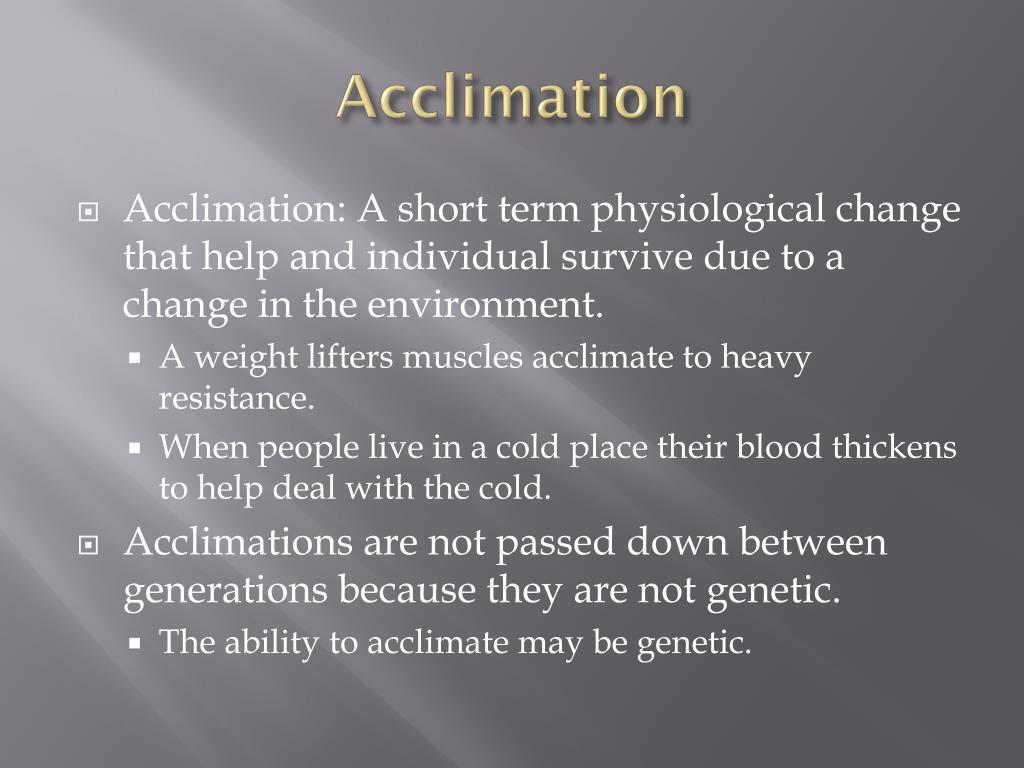 Acclimation

Acclimation: A short term physiological change that help and individual survive due to a change in the environment.

A weight lifters muscles acclimate to heavy resistance.

When people live in a cold place their blood thickens to help deal with the cold.

Acclimations are not passed down between generations because they are not genetic.

The ability to acclimate may be genetic.